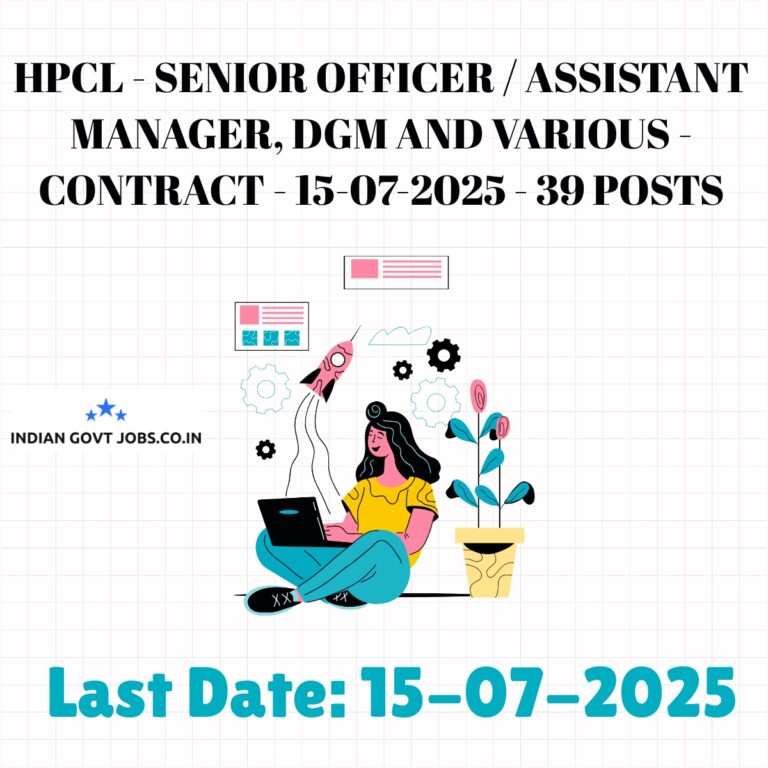 HPCL - SENIOR OFFICER / ASSISTANT MANAGER, DGM AND VARIOUS - CONTRACT - 15-07-2025 - 39 POSTS

INDIAN GOVT JOBS.CO.IN

Last Date: 15-07-2025